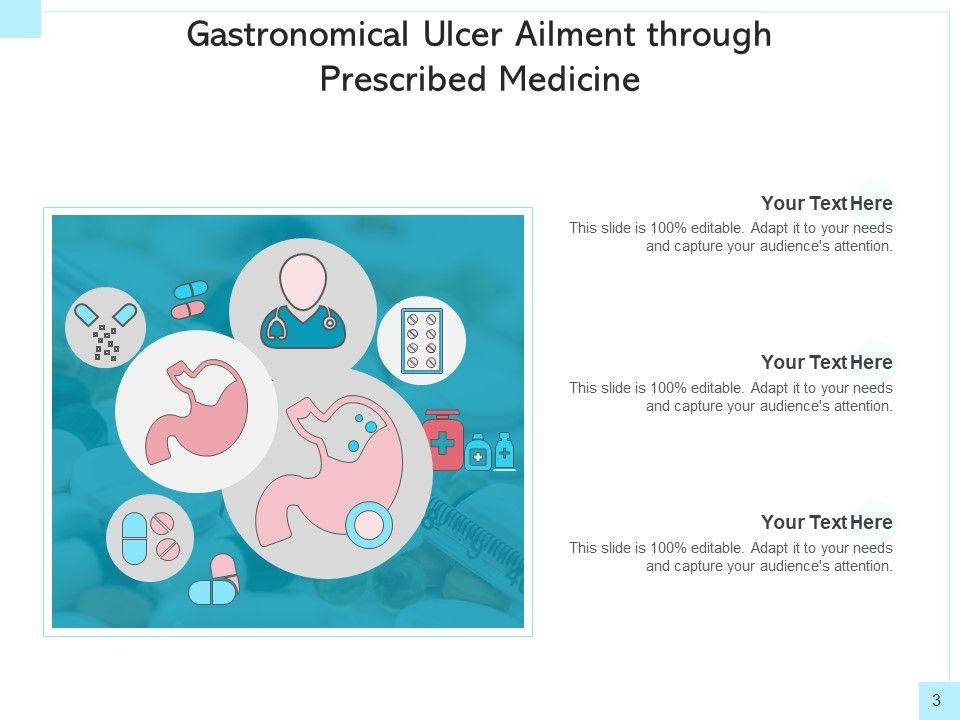 Gastronomical Ulcer Ailment through Prescribed Medicine

Your Text Here
This slide is 100% editable. Adapt it to your needs and capture your audience's attention.

Your Text Here
This slide is 100% editable. Adapt it to your needs and capture your audience's attention.

Your Text Here
This slide is 100% editable. Adapt it to your needs and capture your audience's attention.

3